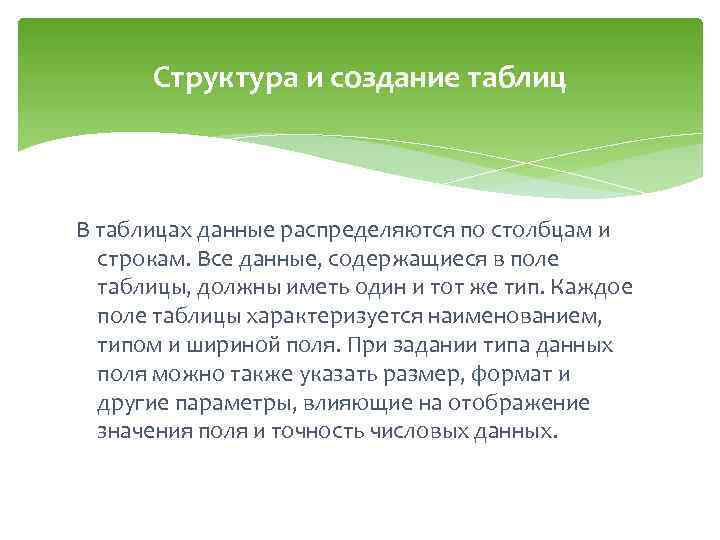 Структура и создание таблиц

В таблицах данные распределяются по столбцам и строкам. Все данные, содержащиеся в поле таблицы, должны иметь один и тот же тип. Каждое поле таблицы характеризуется наименованием, типом и шириной поля. При задании типа данных поля можно также указать размер, формат и другие параметры, влияющие на отображение значения поля и точность числовых данных.